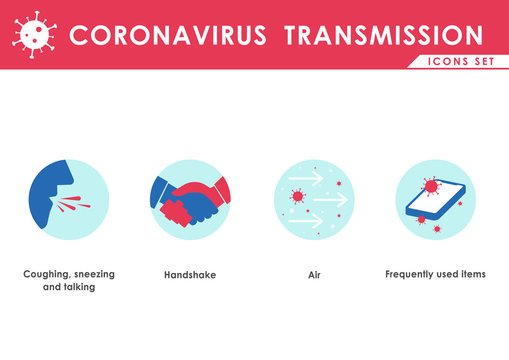 CORONAVIRUS TRANSMISSION

ICONS SET

Coughing, sneezing and talking

Handshake

Air

Frequently used items